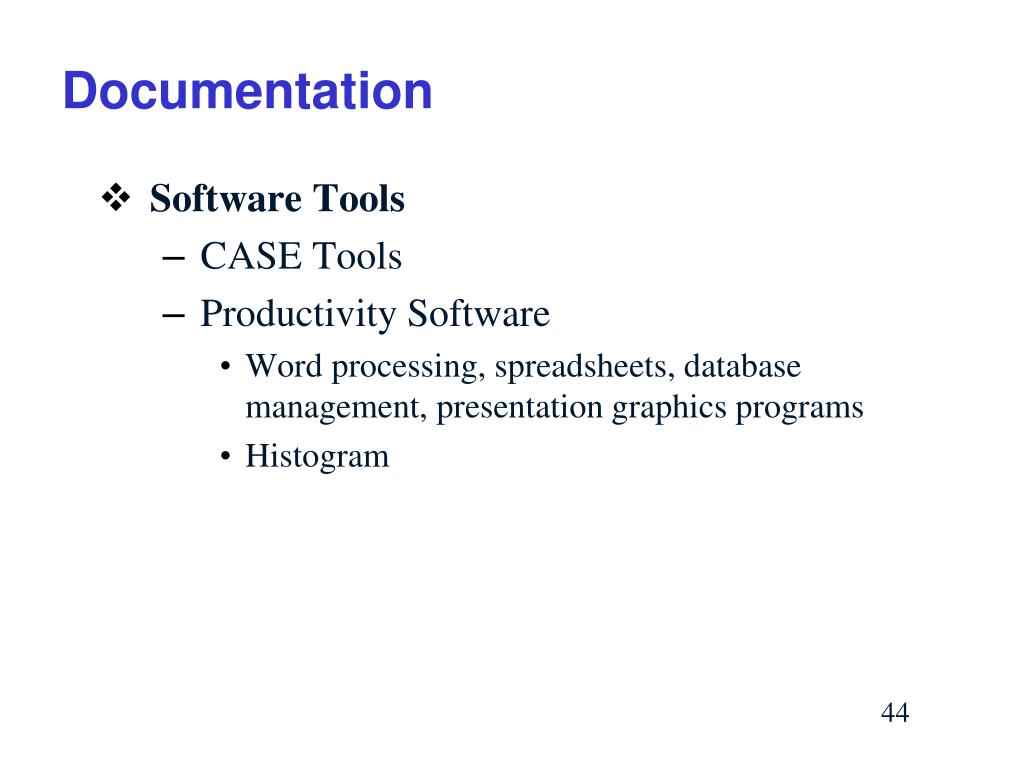 Documentation

❖ Software Tools

– CASE Tools

– Productivity Software

• Word processing, spreadsheets, database management, presentation graphics programs

• Histogram

44